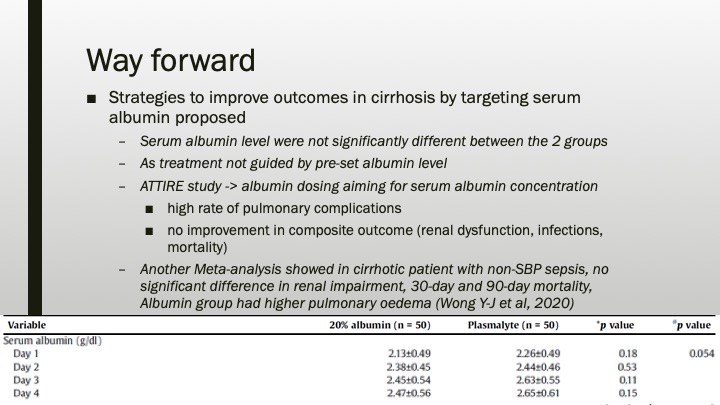 Way forward

■ Strategies to improve outcomes in cirrhosis by targeting serum albumin proposed

– Serum albumin level were not significantly different between the 2 groups

– As treatment not guided by pre-set albumin level

– ATTIRE study -> albumin dosing aiming for serum albumin concentration

■ high rate of pulmonary complications

■ no improvement in composite outcome (renal dysfunction, infections, mortality)

– Another Meta-analysis showed in cirrhotic patient with non-SBP sepsis, no significant difference in renal impairment, 30-day and 90-day mortality, Albumin group had higher pulmonary oedema (Wong Y-J et al, 2020)

| Variable | 20% albumin (n = 50) | Plasmalyte (n = 50) | *p value | *p value |
|---|---|---|---|---|
| Serum albumin (g/dl) | | | | |
| Day 1 | 2.13±0.49 | 2.26±0.49 | 0.18 | 0.054 |
| Day 2 | 2.38±0.45 | 2.44±0.46 | 0.53 | |
| Day 3 | 2.45±0.54 | 2.63±0.55 | 0.11 | |
| Day 4 | 2.47±0.56 | 2.65±0.61 | 0.15 | |